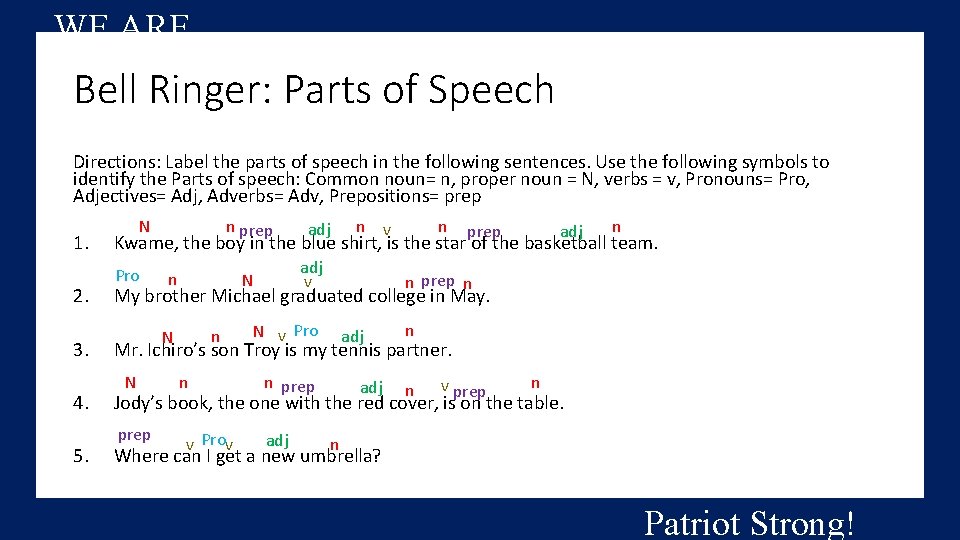 WE ARE

Bell Ringer: Parts of Speech

Directions: Label the parts of speech in the following sentences. Use the following symbols to identify the Parts of speech: Common noun= n, proper noun = N, verbs = v, Pronouns= Pro, Adjectives= Adj, Adverbs= Adv, Prepositions= prep

N n prep adj n v n prep adj n
1. Kwame, the boy in the blue shirt, is the star of the basketball team.

Pro n N adj v n prep n
2. My brother Michael graduated college in May.

N n N v Pro adj n
3. Mr. Ichiro's son Troy is my tennis partner.

N n n prep adj n v prep n
4. Jody's book, the one with the red cover, is on the table.

prep v Pro v adj n
5. Where can I get a new umbrella?

Patriot Strong!